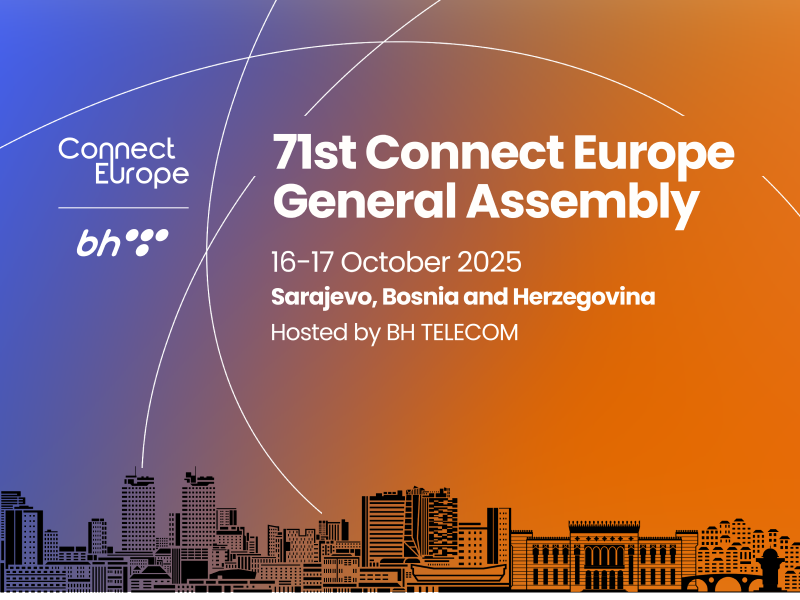 Connect Europe

bh

71st Connect Europe General Assembly

16-17 October 2025

Sarajevo, Bosnia and Herzegovina

Hosted by BH TELECOM